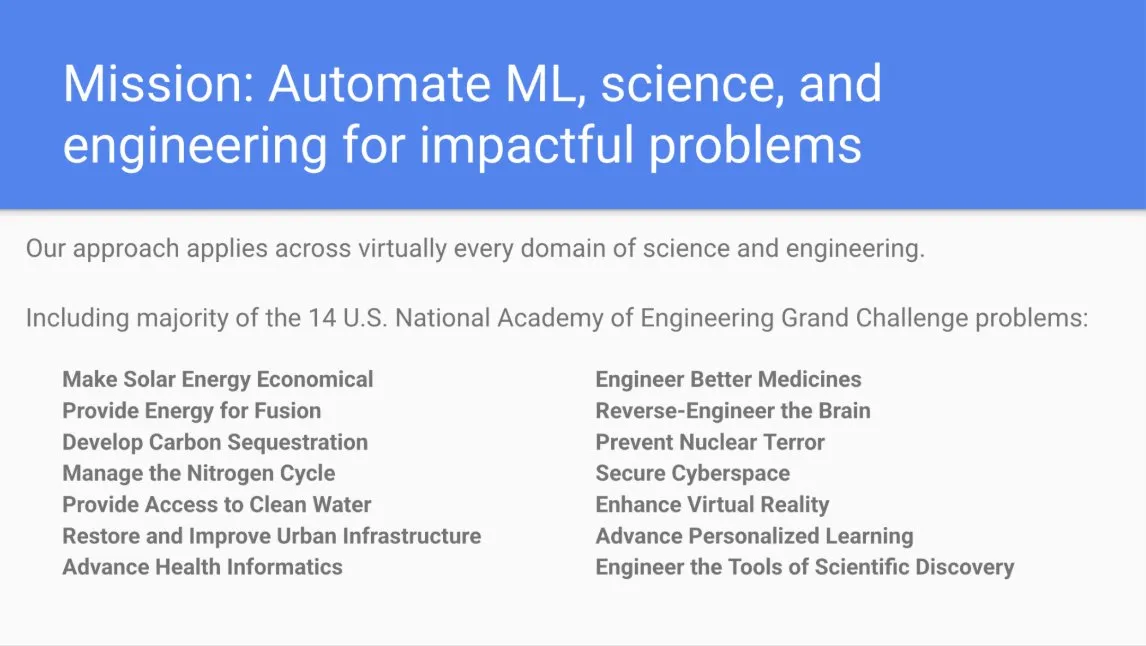 Mission: Automate ML, science, and engineering for impactful problems

Our approach applies across virtually every domain of science and engineering.

Including majority of the 14 U.S. National Academy of Engineering Grand Challenge problems:

Make Solar Energy Economical
Provide Energy for Fusion
Develop Carbon Sequestration
Manage the Nitrogen Cycle
Provide Access to Clean Water
Restore and Improve Urban Infrastructure
Advance Health Informatics

Engineer Better Medicines
Reverse-Engineer the Brain
Prevent Nuclear Terror
Secure Cyberspace
Enhance Virtual Reality
Advance Personalized Learning
Engineer the Tools of Scientific Discovery